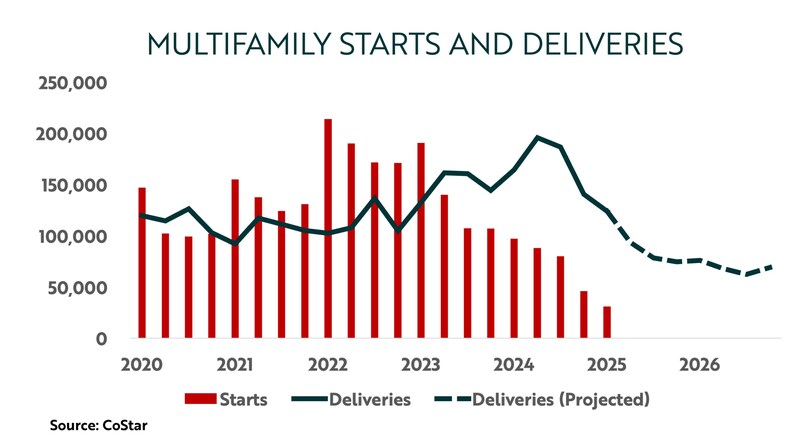 MULTIFAMILY STARTS AND DELIVERIES

250,000
200,000
150,000
100,000
50,000
0

2020 2021 2022 2023 2024 2025 2026

Starts Deliveries Deliveries (Projected)

Source: CoStar